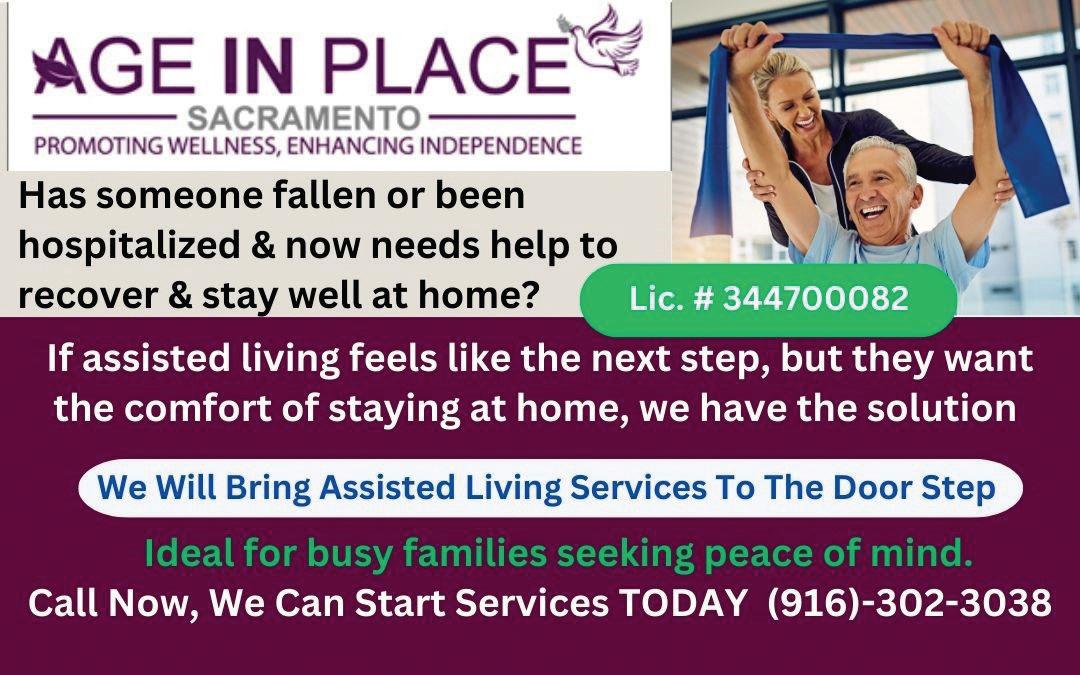 AGE IN PLACE
SACRAMENTO
PROMOTING WELLNESS, ENHANCING INDEPENDENCE

Has someone fallen or been hospitalized & now needs help to recover & stay well at home?

Lic. # 344700082

If assisted living feels like the next step, but they want the comfort of staying at home, we have the solution

We Will Bring Assisted Living Services To The Door Step

Ideal for busy families seeking peace of mind.

Call Now, We Can Start Services TODAY (916)-302-3038